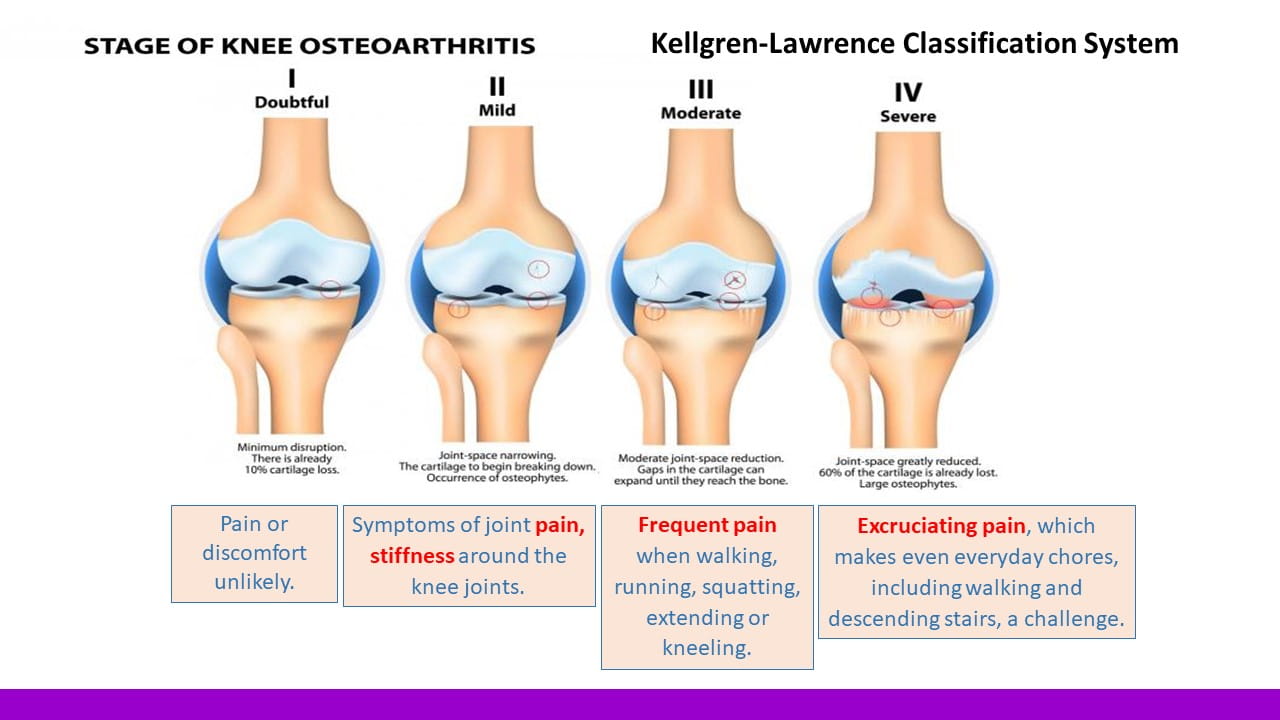 STAGE OF KNEE OSTEOARTHRITIS

Kellgren-Lawrence Classification System

I
Doubtful

II
Mild

III
Moderate

IV
Severe

Minimum disruption. There is already 10% cartilage loss.

Joint-space narrowing. The cartilage to begin breaking down. Occurrence of osteophytes.

Moderate joint-space reduction. Gaps in the cartilage can expand until they reach the bone.

Joint-space greatly reduced. 60% of the cartilage is already lost. Large osteophytes.

Pain or discomfort unlikely.

Symptoms of joint pain, stiffness around the knee joints.

Frequent pain when walking, running, squatting, extending or kneeling.

Excruciating pain, which makes even everyday chores, including walking and descending stairs, a challenge.